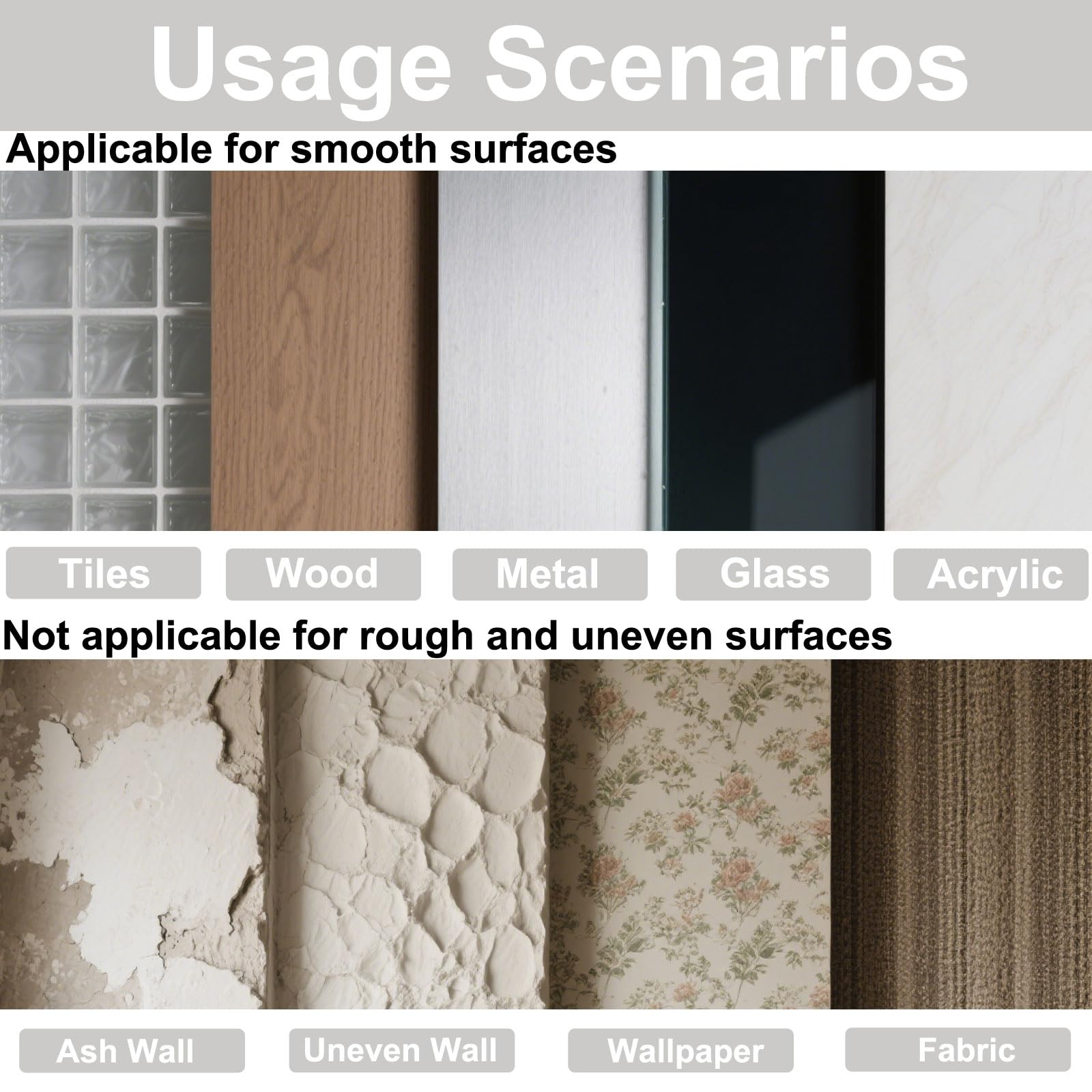 Usage Scenarios

Applicable for smooth surfaces

Tiles

Wood

Metal

Glass

Acrylic

Not applicable for rough and uneven surfaces

Ash Wall

Uneven Wall

Wallpaper

Fabric